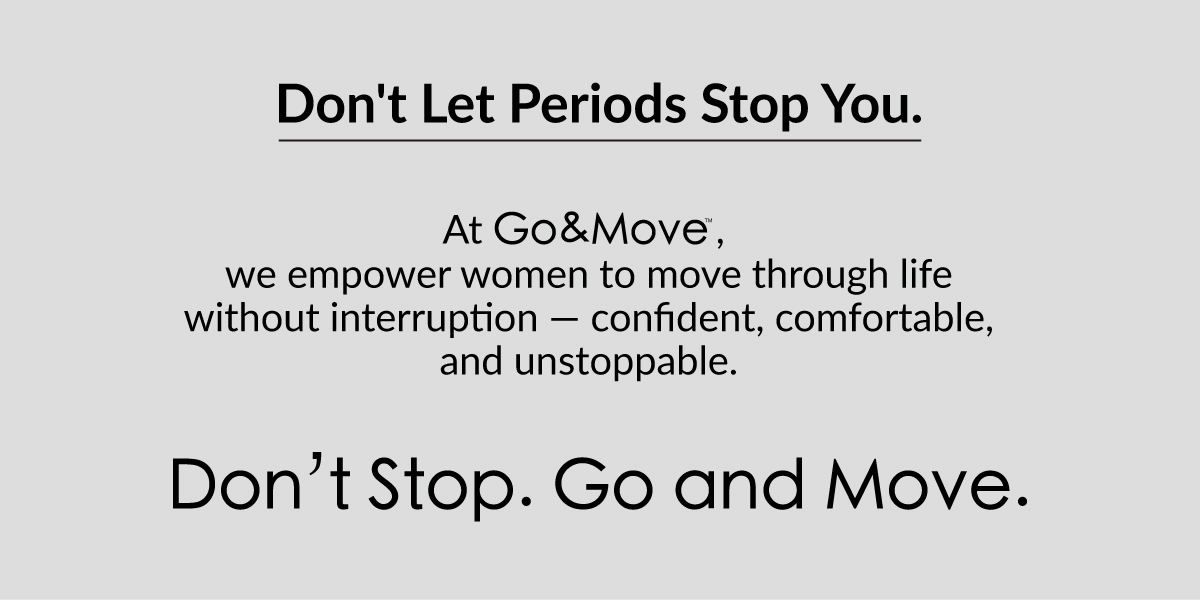 Don't Let Periods Stop You.

At Go&Move™, we empower women to move through life without interruption — confident, comfortable, and unstoppable.

Don’t Stop. Go and Move.